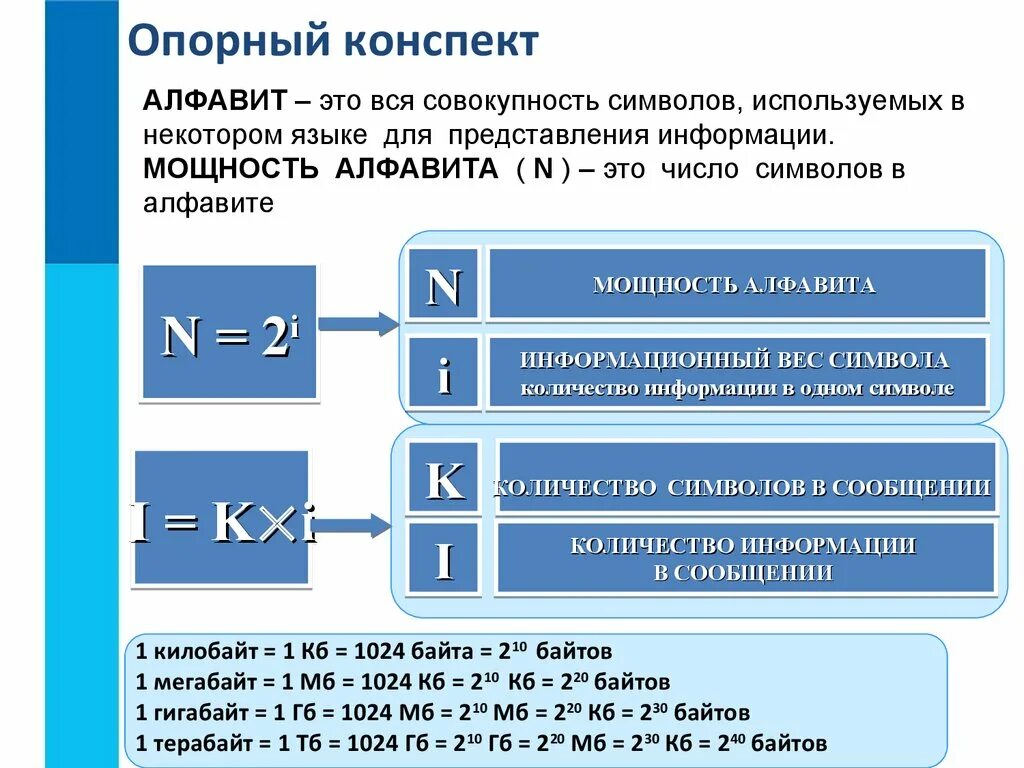 Опорный конспект

АЛФАВИТ – это вся совокупность символов, используемых в некотором языке для представления информации.
МОЩНОСТЬ АЛФАВИТА ( N ) – это число символов в алфавите

$N = 2^i$

N
МОЩНОСТЬ АЛФАВИТА

i
ИНФОРМАЦИОННЫЙ ВЕС СИМВОЛА
количество информации в одном символе

$I = K \times i$

K
КОЛИЧЕСТВО СИМВОЛОВ В СООБЩЕНИИ

I
КОЛИЧЕСТВО ИНФОРМАЦИИ В СООБЩЕНИИ

1 килобайт = 1 Кб = 1024 байта = $2^{10}$ байтов
1 мегабайт = 1 Мб = 1024 Кб = $2^{10}$ Кб = $2^{20}$ байтов
1 гигабайт = 1 Гб = 1024 Мб = $2^{10}$ Мб = $2^{20}$ Кб = $2^{30}$ байтов
1 терабайт = 1 Тб = 1024 Гб = $2^{10}$ Гб = $2^{20}$ Мб = $2^{30}$ Кб = $2^{40}$ байтов